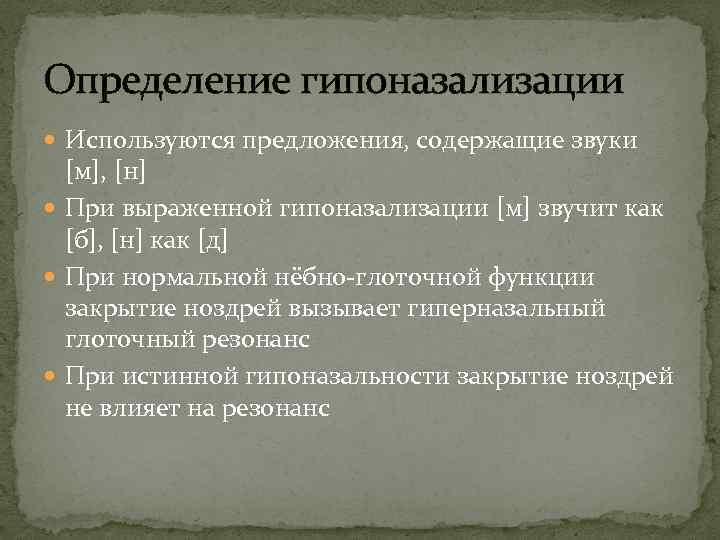 Определение гипоназализации

Используются предложения, содержащие звуки [м], [н]

При выраженной гипоназализации [м] звучит как [б], [н] как [д]

При нормальной нёбно-глоточной функции закрытие ноздрей вызывает гиперназальный глоточный резонанс

При истинной гипоназальности закрытие ноздрей не влияет на резонанс